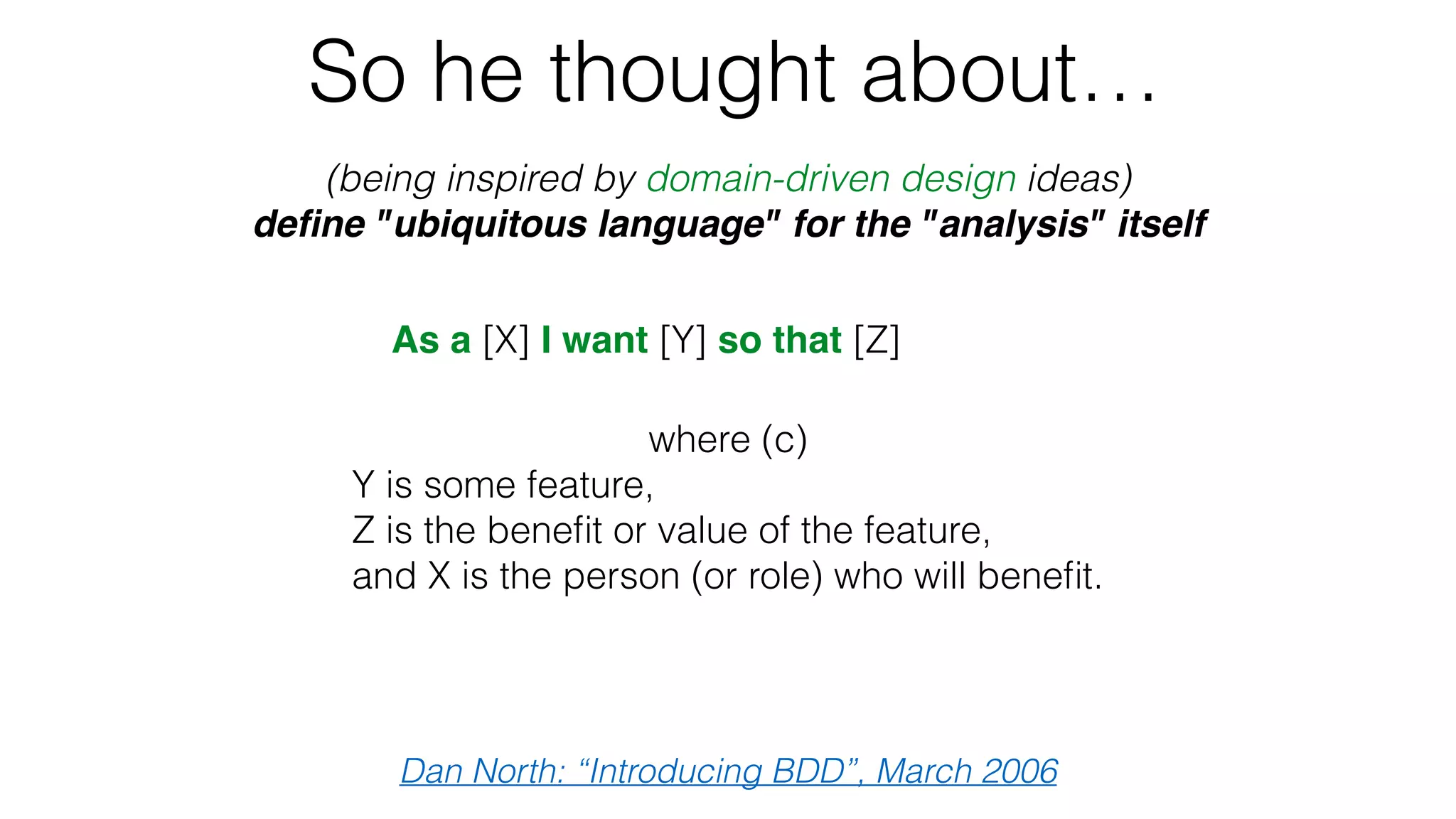 So he thought about…

(being inspired by domain-driven design ideas)
define "ubiquitous language" for the "analysis" itself

As a [X] I want [Y] so that [Z]

where (c)
Y is some feature,
Z is the benefit or value of the feature,
and X is the person (or role) who will benefit.

Dan North: “Introducing BDD”, March 2006